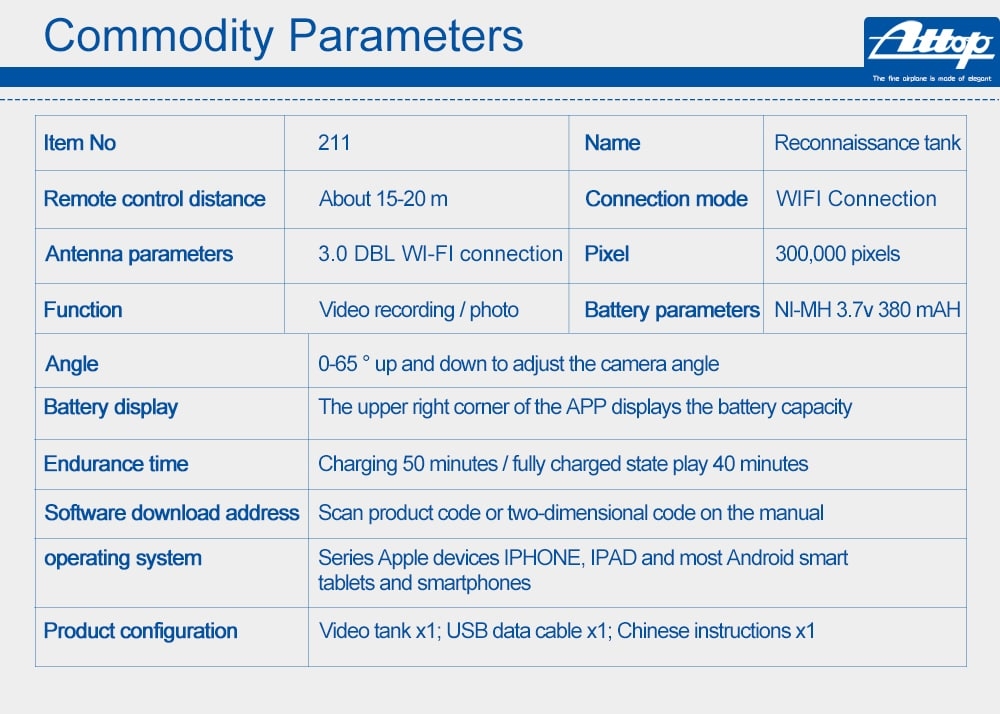 Commodity Parameters

Attop
The fine airplane is made of elegant

| Item No | 211 | Name | Reconnaissance tank |
|---|---|---|---|
| Remote control distance | About 15-20 m | Connection mode | WIFI Connection |
| Antenna parameters | 3.0 DBL WI-FI connection | Pixel | 300,000 pixels |
| Function | Video recording / photo | Battery parameters | NI-MH 3.7v 380 mAH |

| Angle | 0-65 ° up and down to adjust the camera angle |
|---|---|
| Battery display | The upper right corner of the APP displays the battery capacity |
| Endurance time | Charging 50 minutes / fully charged state play 40 minutes |
| Software download address | Scan product code or two-dimensional code on the manual |
| operating system | Series Apple devices IPHONE, IPAD and most Android smart tablets and smartphones |
| Product configuration | Video tank x1; USB data cable x1; Chinese instructions x1 |